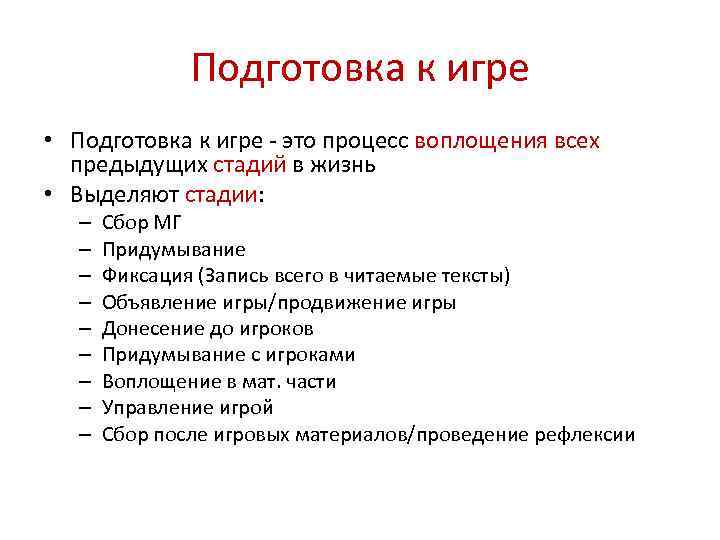 Подготовка к игре

• Подготовка к игре - это процесс воплощения всех предыдущих стадий в жизнь
• Выделяют стадии:
– Сбор МГ
– Придумывание
– Фиксация (Запись всего в читаемые тексты)
– Объявление игры/продвижение игры
– Донесение до игроков
– Придумывание с игроками
– Воплощение в мат. части
– Управление игрой
– Сбор после игровых материалов/проведение рефлексии